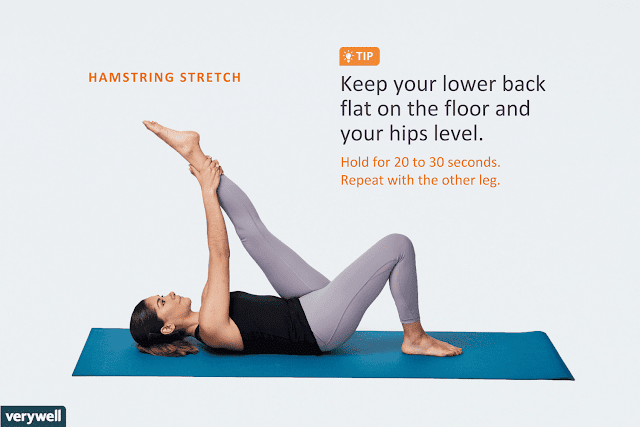 HAMSTRING STRETCH

TIP

Keep your lower back flat on the floor and your hips level.

Hold for 20 to 30 seconds.
Repeat with the other leg.

verywell